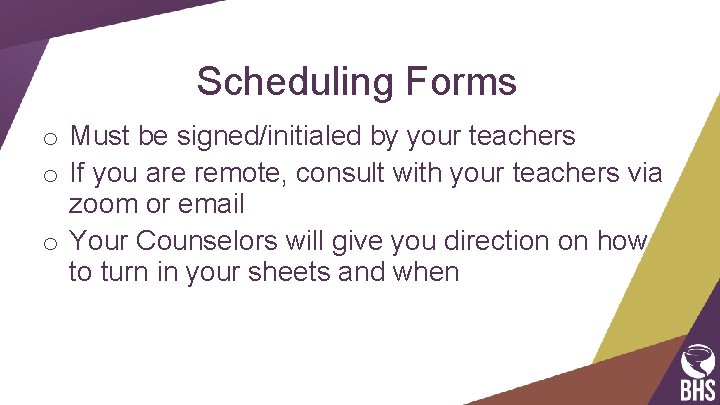 Scheduling Forms

o Must be signed/initialed by your teachers
o If you are remote, consult with your teachers via zoom or email
o Your Counselors will give you direction on how to turn in your sheets and when

BHS